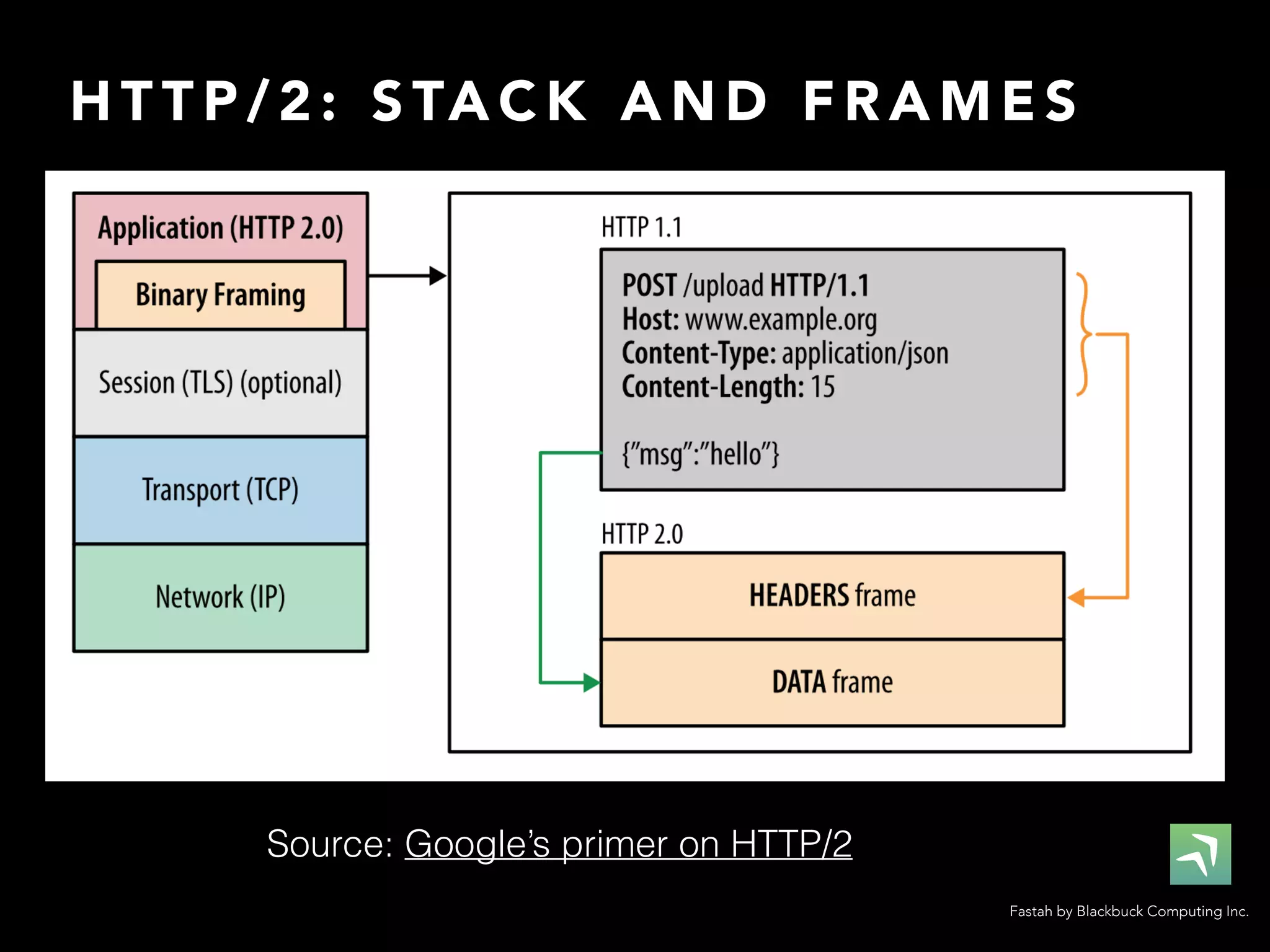 HTTP/2: STACK AND FRAMES

Application (HTTP 2.0)

Binary Framing

Session (TLS) (optional)

Transport (TCP)

Network (IP)

HTTP 1.1

POST /upload HTTP/1.1
Host: www.example.org
Content-Type: application/json
Content-Length: 15

{"msg":"hello"}

HTTP 2.0

HEADERS frame

DATA frame

Source: Google's primer on HTTP/2

Fastah by Blackbuck Computing Inc.